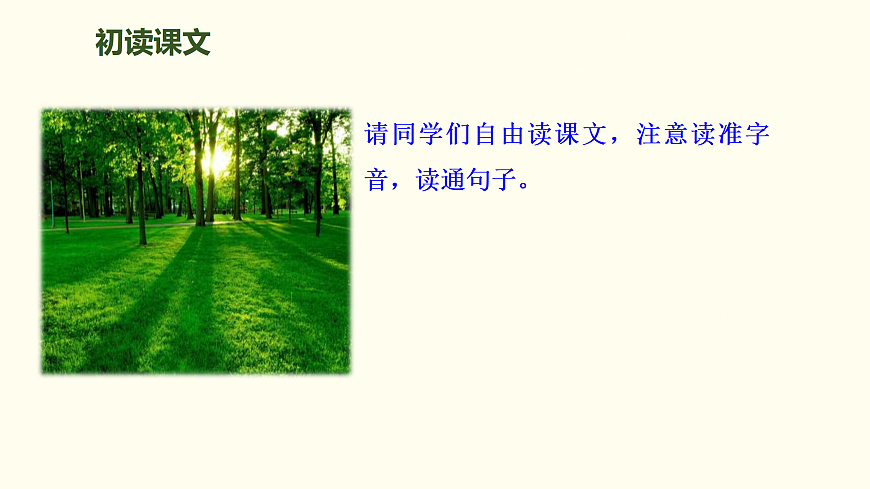 初读课文

请同学们自由读课文，注意读准字音，读通句子。